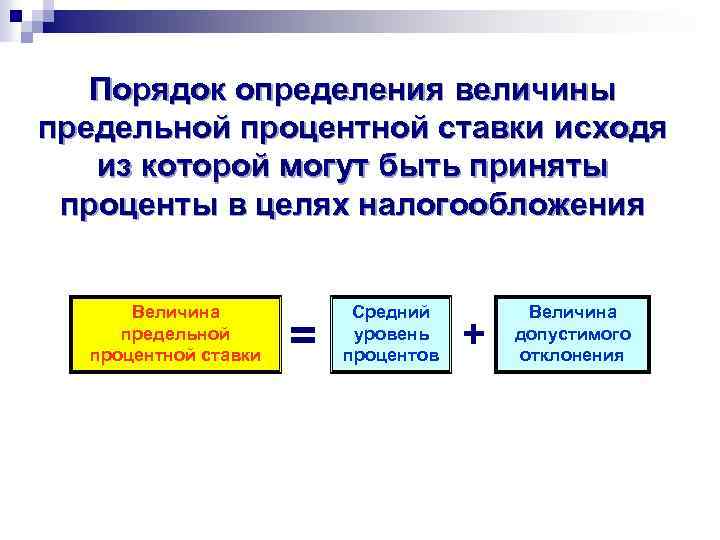 Порядок определения величины предельной процентной ставки исходя из которой могут быть приняты проценты в целях налогообложения

Величина предельной процентной ставки = Средний уровень процентов + Величина допустимого отклонения